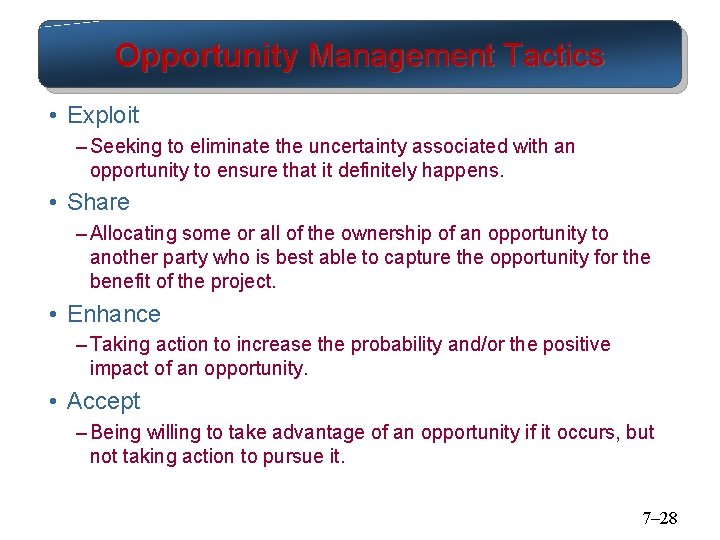 Opportunity Management Tactics

• Exploit
– Seeking to eliminate the uncertainty associated with an opportunity to ensure that it definitely happens.

• Share
– Allocating some or all of the ownership of an opportunity to another party who is best able to capture the opportunity for the benefit of the project.

• Enhance
– Taking action to increase the probability and/or the positive impact of an opportunity.

• Accept
– Being willing to take advantage of an opportunity if it occurs, but not taking action to pursue it.

7–28